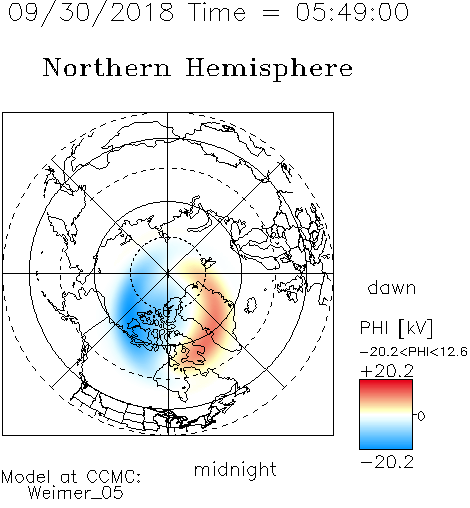 09/30/2018 Time = 05:49:00

Northern Hemisphere

dawn

PHI [kV]

-20.2<PHI<12.6

+20.2

0

-20.2

midnight

Model at CCMC:
Weimer_05